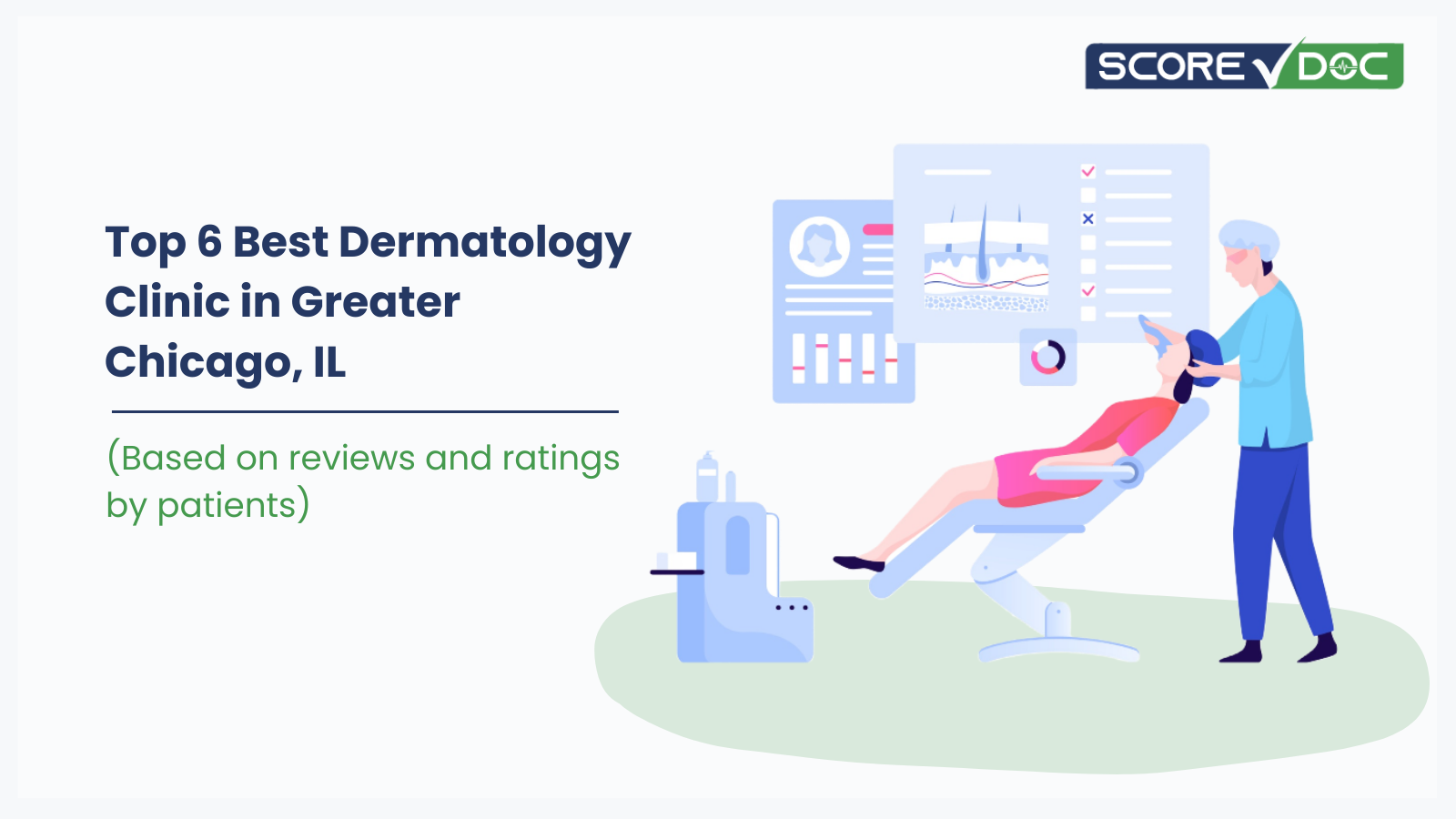 SCORE DOC

Top 6 Best Dermatology Clinic in Greater Chicago, IL

(Based on reviews and ratings by patients)